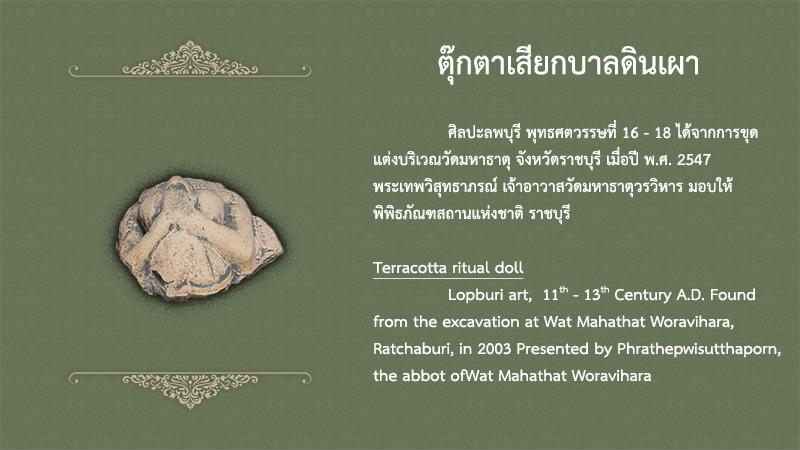 ตุ๊กตาเสียกบาลดินเผา

ศิลปะลพบุรี พุทธศตวรรษที่ 16 - 18 ได้จากการขุดแต่งบริเวณวัดมหาธาตุ จังหวัดราชบุรี เมื่อปี พ.ศ. 2547 พระเทพวิสุทธาภรณ์ เจ้าอาวาสวัดมหาธาตุวรวิหาร มอบให้พิพิธภัณฑสถานแห่งชาติ ราชบุรี

Terracotta ritual doll

Lopburi art, $11^{th}$ - $13^{th}$ Century A.D. Found from the excavation at Wat Mahathat Woravihara, Ratchaburi, in 2003 Presented by Phrathepwisutthaporn, the abbot ofWat Mahathat Woravihara